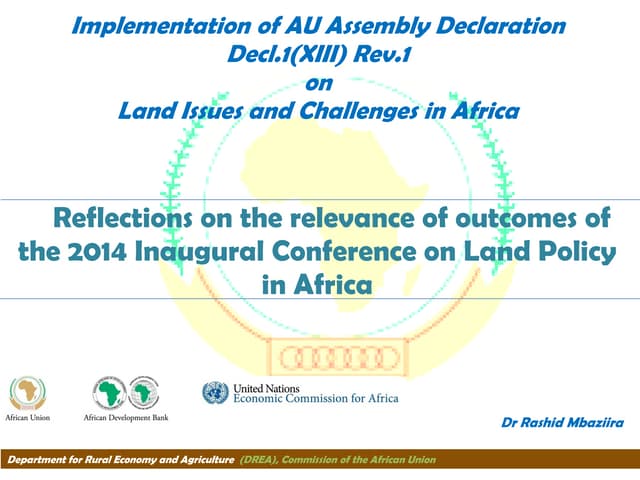 Implementation of AU Assembly Declaration
Decl.1(XIII) Rev.1
on
Land Issues and Challenges in Africa

Reflections on the relevance of outcomes of the 2014 Inaugural Conference on Land Policy in Africa

African Union

African Development Bank

United Nations
Economic Commission for Africa

Dr Rashid Mbaziira

Department for Rural Economy and Agriculture (DREA), Commission of the African Union